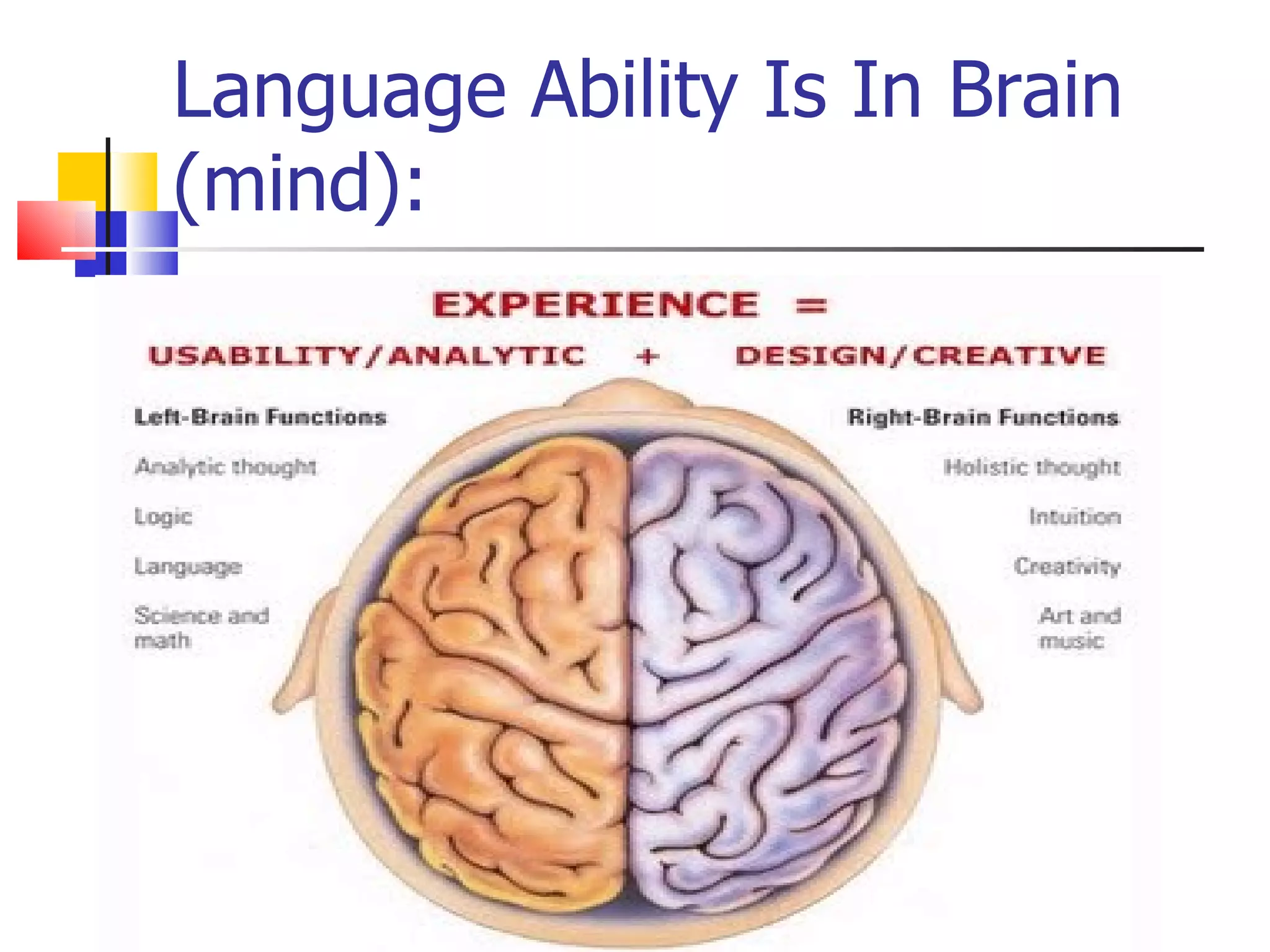 Language Ability Is In Brain (mind):

EXPERIENCE =

USABILITY/ANALYTIC + DESIGN/CREATIVE

Left-Brain Functions

Analytic thought

Logic

Language

Science and math

Right-Brain Functions

Holistic thought

Intuition

Creativity

Art and music